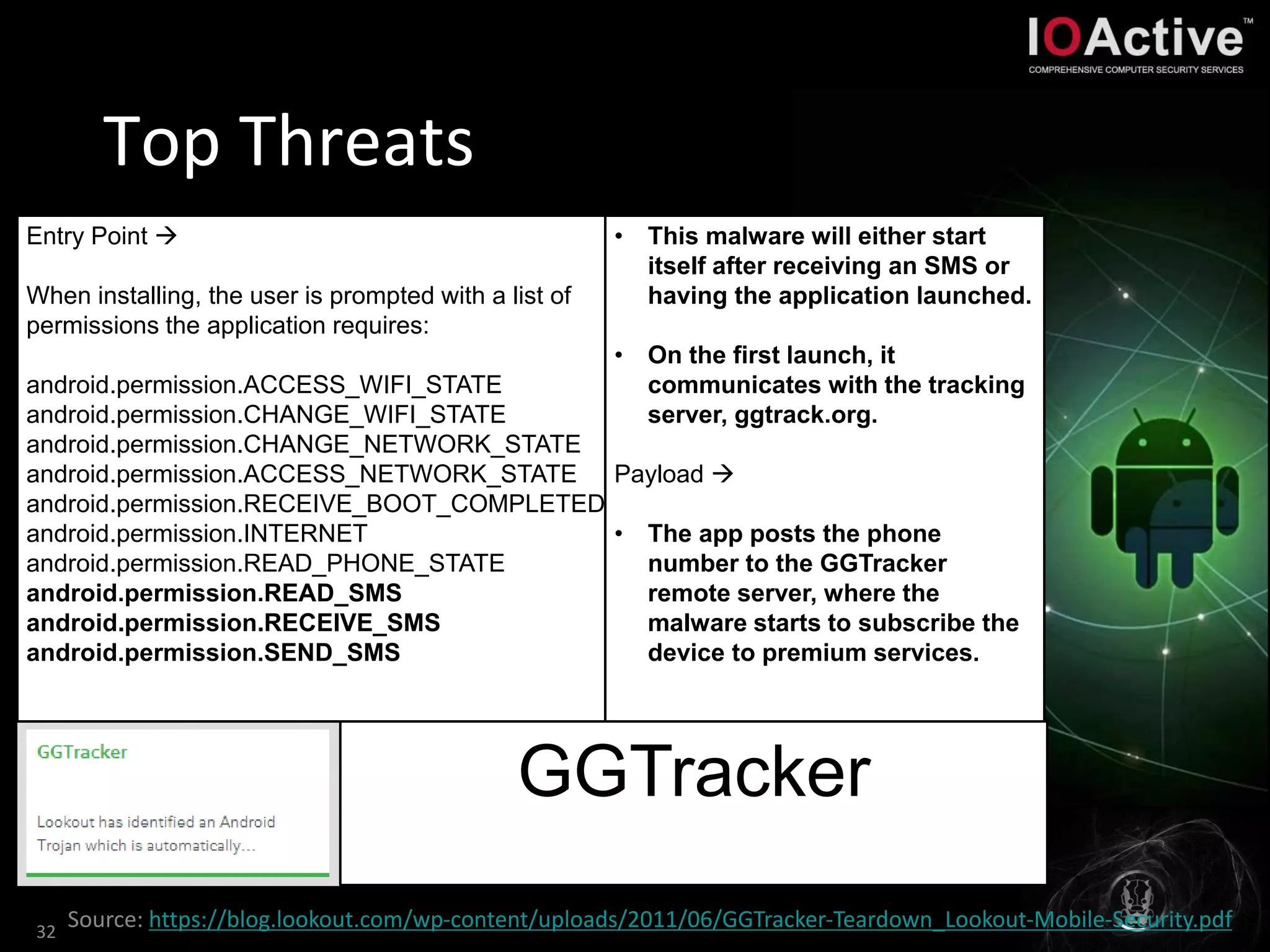 IOActive™
COMPREHENSIVE COMPUTER SECURITY SERVICES

Top Threats

Entry Point →

When installing, the user is prompted with a list of permissions the application requires:

android.permission.ACCESS_WIFI_STATE
android.permission.CHANGE_WIFI_STATE
android.permission.CHANGE_NETWORK_STATE
android.permission.ACCESS_NETWORK_STATE
android.permission.RECEIVE_BOOT_COMPLETED
android.permission.INTERNET
android.permission.READ_PHONE_STATE
android.permission.READ_SMS
android.permission.RECEIVE_SMS
android.permission.SEND_SMS

• This malware will either start itself after receiving an SMS or having the application launched.

• On the first launch, it communicates with the tracking server, ggtrack.org.

Payload →

• The app posts the phone number to the GGTracker remote server, where the malware starts to subscribe the device to premium services.

GGTracker

Lookout has identified an Android Trojan which is automatically...

GGTracker

32 Source: https://blog.lookout.com/wp-content/uploads/2011/06/GGTracker-Teardown_Lookout-Mobile-Security.pdf